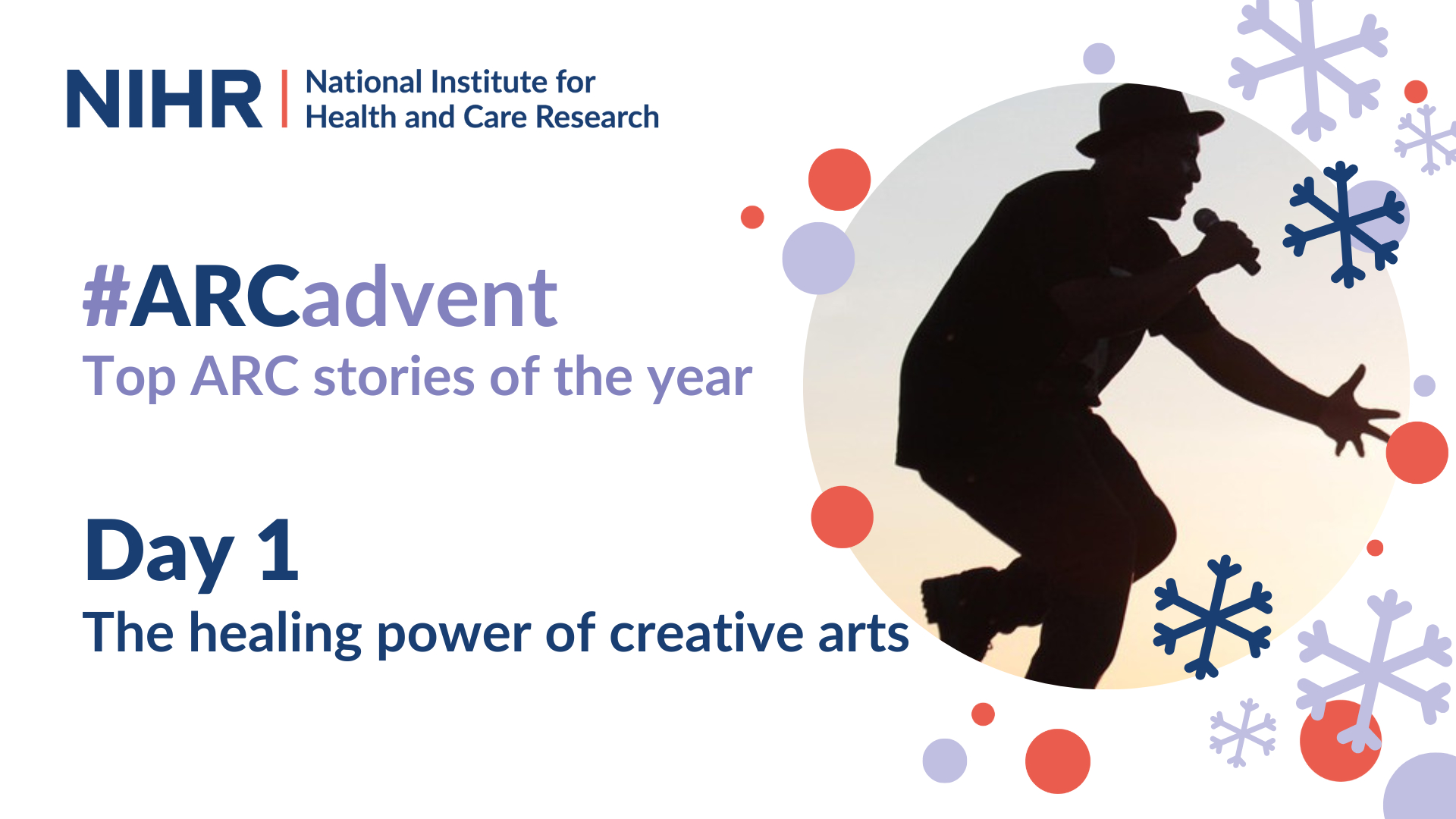 NIHR | National Institute for Health and Care Research

#ARCadvent
Top ARC stories of the year

Day 1
The healing power of creative arts